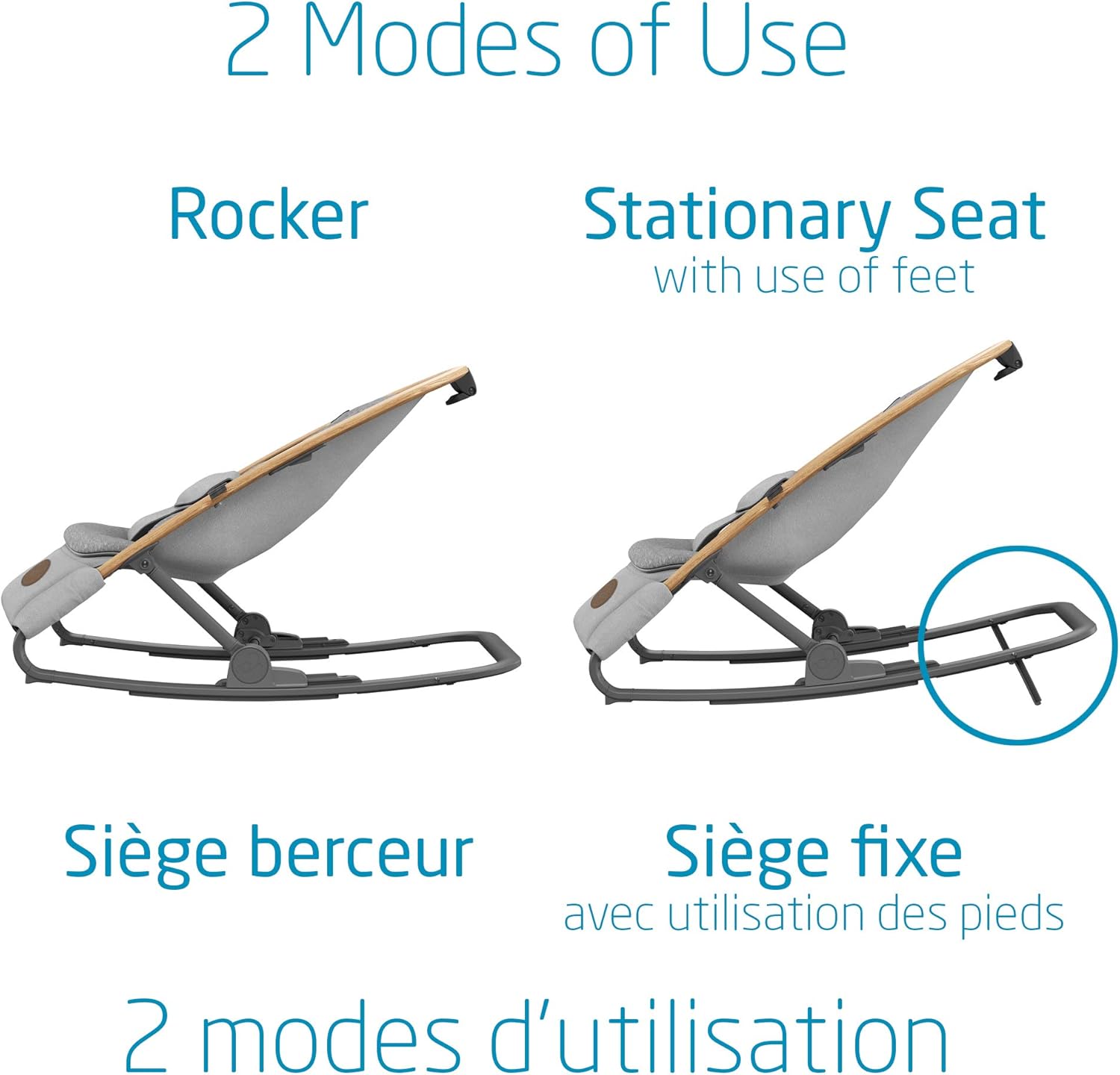 2 Modes of Use

Rocker

Stationary Seat
with use of feet

Siège berceur

Siège fixe
avec utilisation des pieds

2 modes d'utilisation